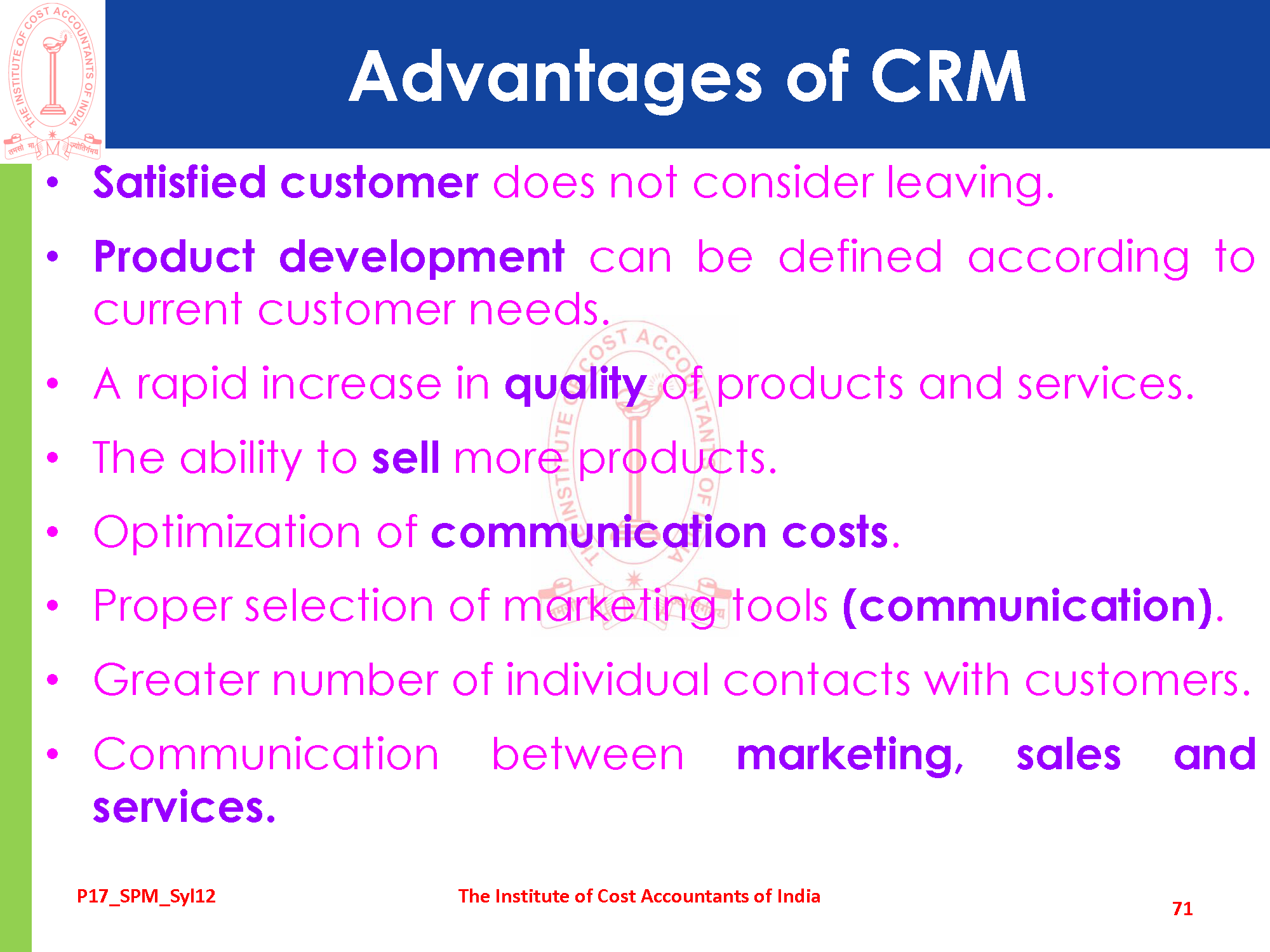 THE INSTITUTE OF COST ACCOUNTANTS OF INDIA

Advantages of CRM

• Satisfied customer does not consider leaving.

• Product development can be defined according to current customer needs.

• A rapid increase in quality of products and services.

• The ability to sell more products.

• Optimization of communication costs.

• Proper selection of marketing tools (communication).

• Greater number of individual contacts with customers.

• Communication between marketing, sales and services.

P17_SPM_Syl12

The Institute of Cost Accountants of India

71